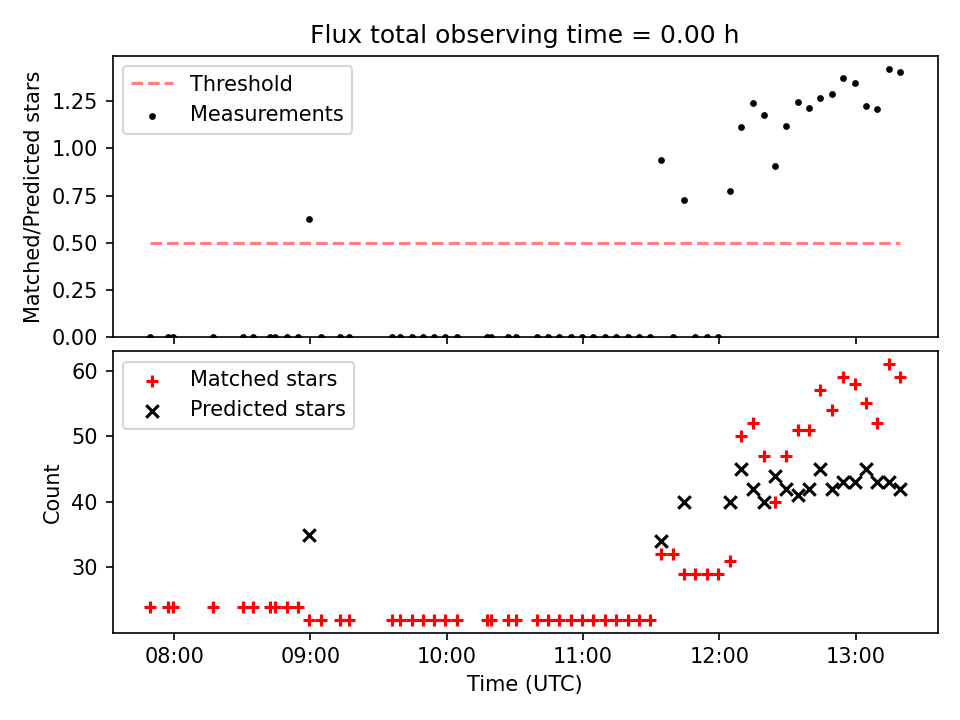 Flux total observing time = 0.00 h

Threshold
Measurements

Matched/Predicted stars

1.25
1.00
0.75
0.50
0.25
0.00

Matched stars
Predicted stars

Count

60
50
40
30

08:00
09:00
10:00
11:00
12:00
13:00

Time (UTC)